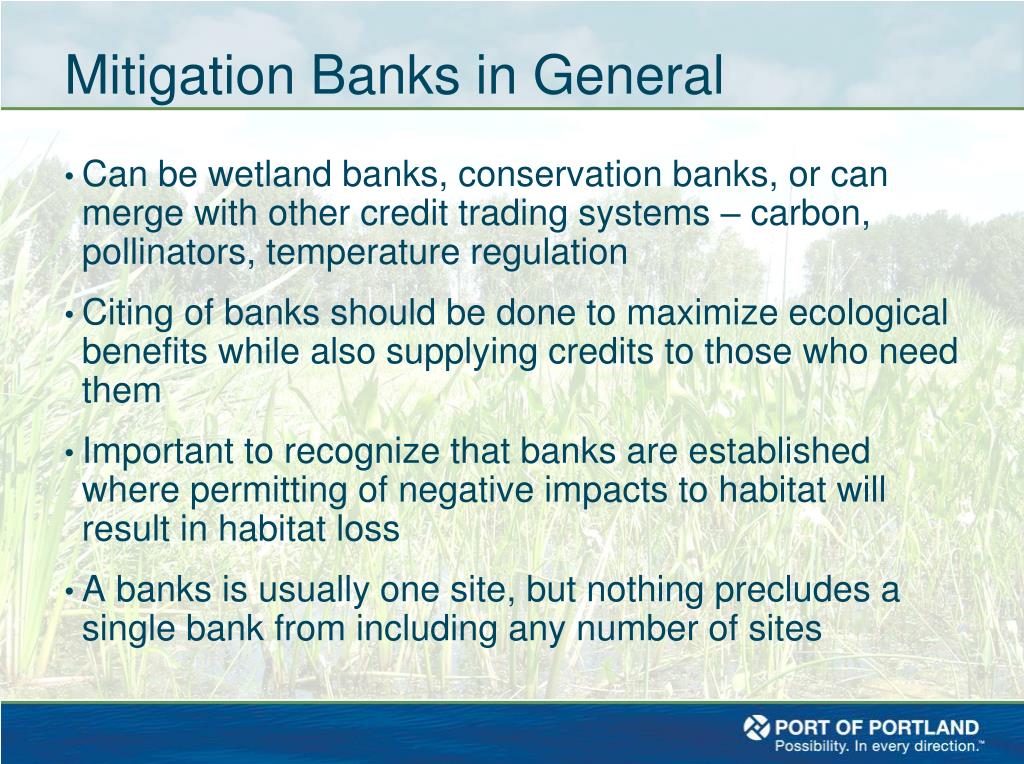 Mitigation Banks in General

• Can be wetland banks, conservation banks, or can merge with other credit trading systems – carbon, pollinators, temperature regulation

• Citing of banks should be done to maximize ecological benefits while also supplying credits to those who need them

• Important to recognize that banks are established where permitting of negative impacts to habitat will result in habitat loss

• A banks is usually one site, but nothing precludes a single bank from including any number of sites

PORT OF PORTLAND
Possibility. In every direction.™